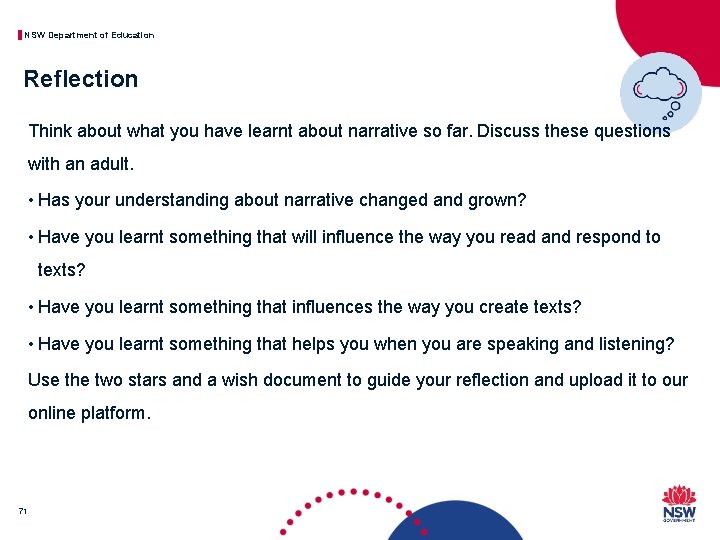 NSW Department of Education

Reflection

Think about what you have learnt about narrative so far. Discuss these questions with an adult.

• Has your understanding about narrative changed and grown?

• Have you learnt something that will influence the way you read and respond to texts?

• Have you learnt something that influences the way you create texts?

• Have you learnt something that helps you when you are speaking and listening?

Use the two stars and a wish document to guide your reflection and upload it to our online platform.

71

NSW GOVERNMENT